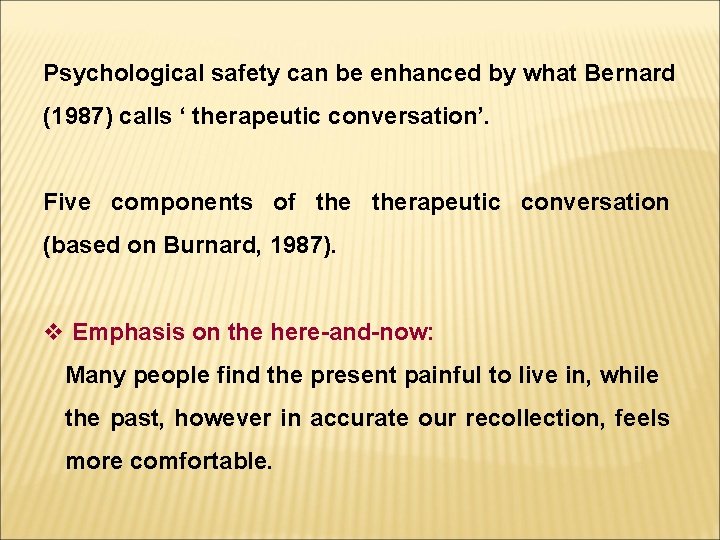 Psychological safety can be enhanced by what Bernard (1987) calls ‘ therapeutic conversation’.

Five components of the therapeutic conversation (based on Burnard, 1987).

❖ Emphasis on the here-and-now:
Many people find the present painful to live in, while the past, however in accurate our recollection, feels more comfortable.